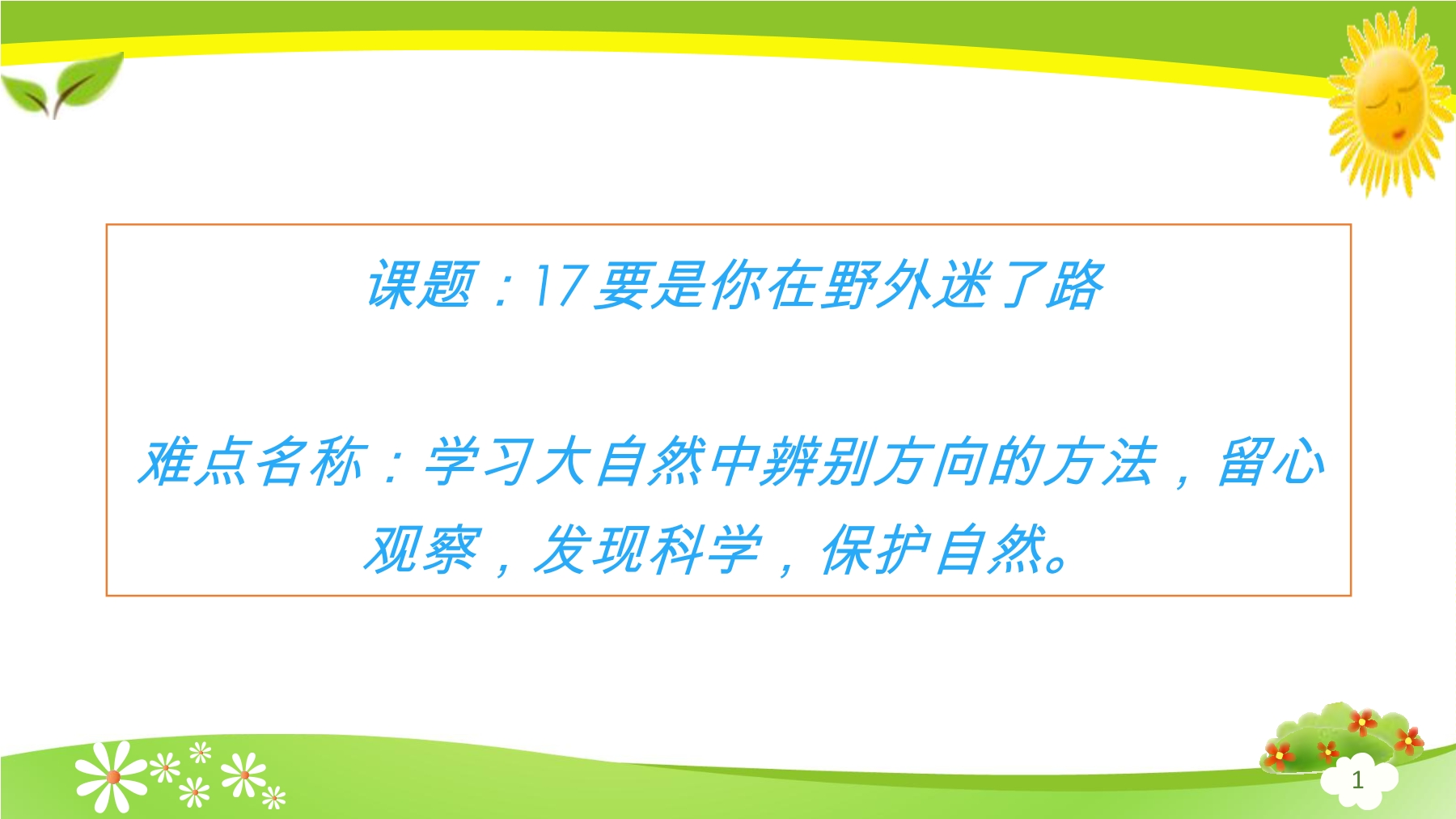 课题：17 要是你在野外迷了路

难点名称：学习大自然中辨别方向的方法，留心观察，发现科学，保护自然。

1